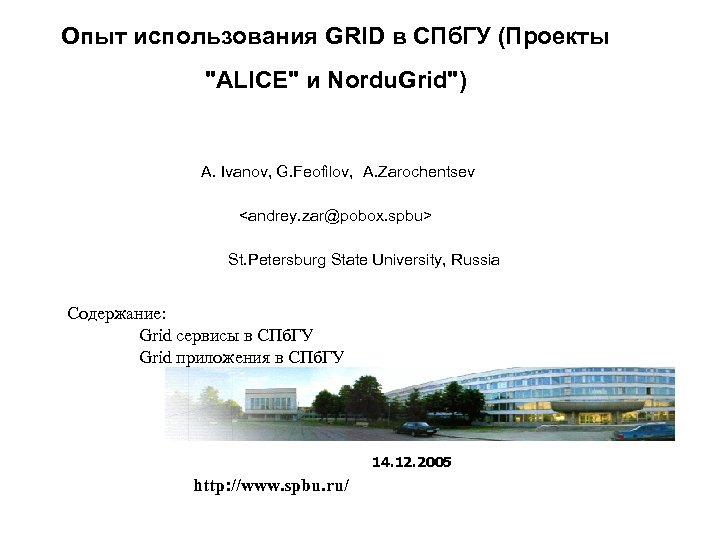 Опыт использования GRID в СПбГУ (Проекты "ALICE" и NorduGrid")

A. Ivanov, G.Feofilov, A.Zarochentsev

<andrey.zar@pobox.spbu>

St.Petersburg State University, Russia

Содержание:
Grid сервисы в СПбГУ
Grid приложения в СПбГУ

14.12.2005

http://www.spbu.ru/